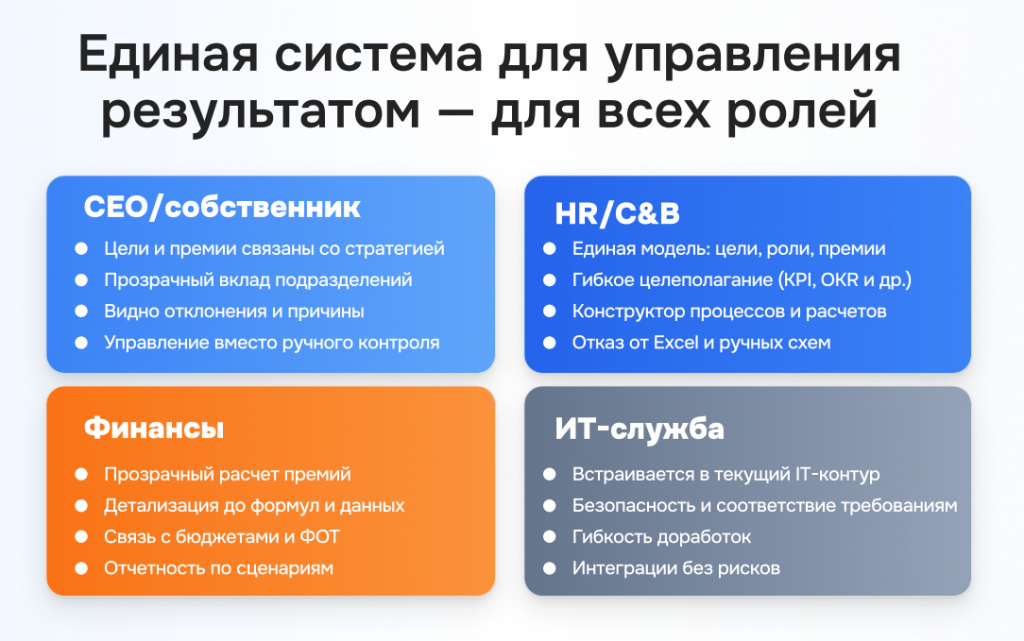 Единая система для управления результатом — для всех ролей

CEO/собственник
- Цели и премии связаны со стратегией
- Прозрачный вклад подразделений
- Видно отклонения и причины
- Управление вместо ручного контроля

HR/C&B
- Единая модель: цели, роли, премии
- Гибкое целеполагание (KPI, OKR и др.)
- Конструктор процессов и расчетов
- Отказ от Excel и ручных схем

Финансы
- Прозрачный расчет премий
- Детализация до формул и данных
- Связь с бюджетами и ФОТ
- Отчетность по сценариям

ИТ-служба
- Встраивается в текущий IT-контур
- Безопасность и соответствие требованиям
- Гибкость доработок
- Интеграции без рисков